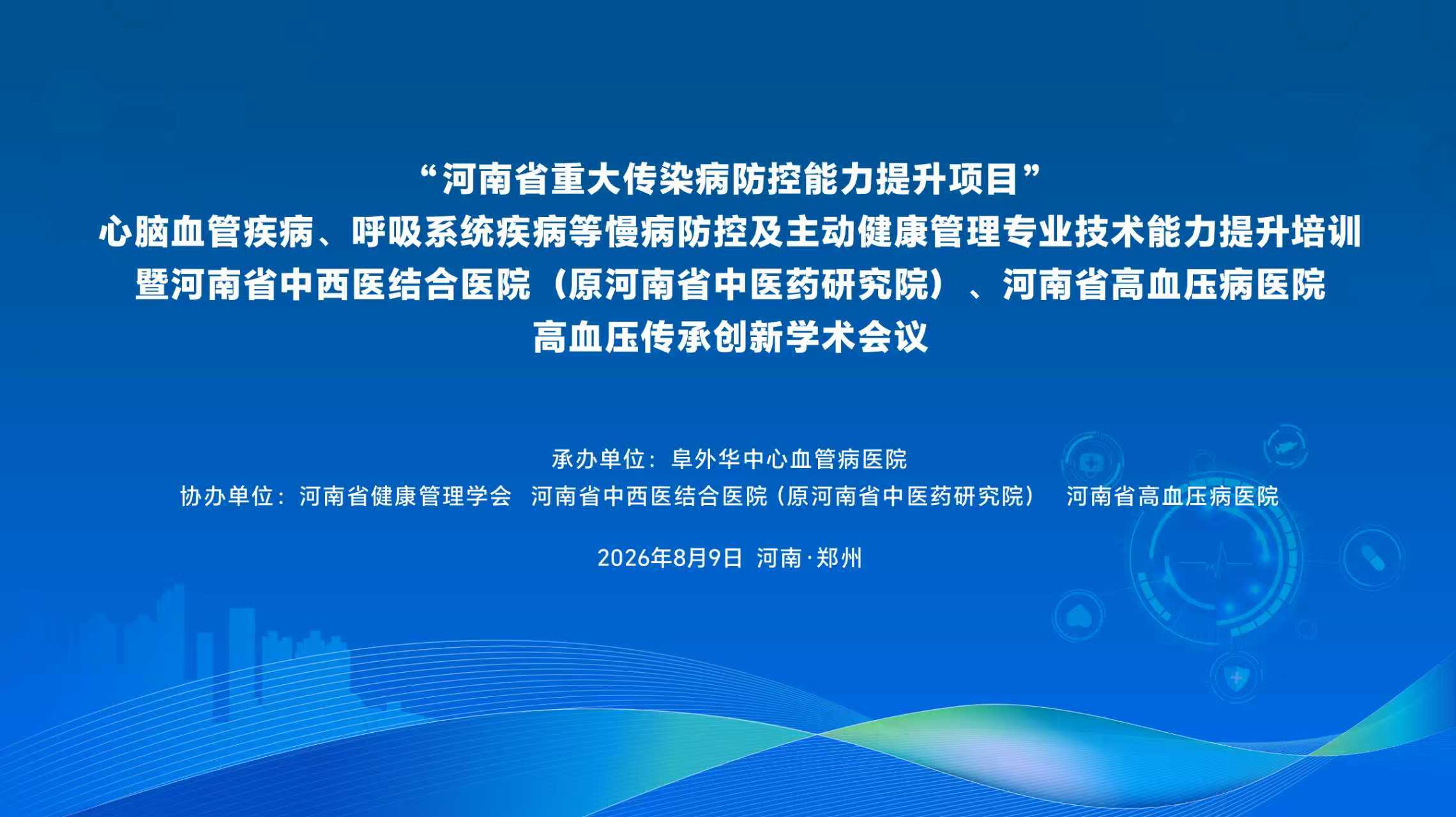 “河南省重大传染病防控能力提升项目”
心脑血管疾病、呼吸系统疾病等慢病防控及主动健康管理专业技术能力提升培训
暨河南省中西医结合医院（原河南省中医药研究院）、河南省高血压病医院
高血压传承创新学术会议

承办单位：阜外华中心血管病医院
协办单位：河南省健康管理学会 河南省中西医结合医院（原河南省中医药研究院） 河南省高血压病医院

2026年8月9日 河南·郑州